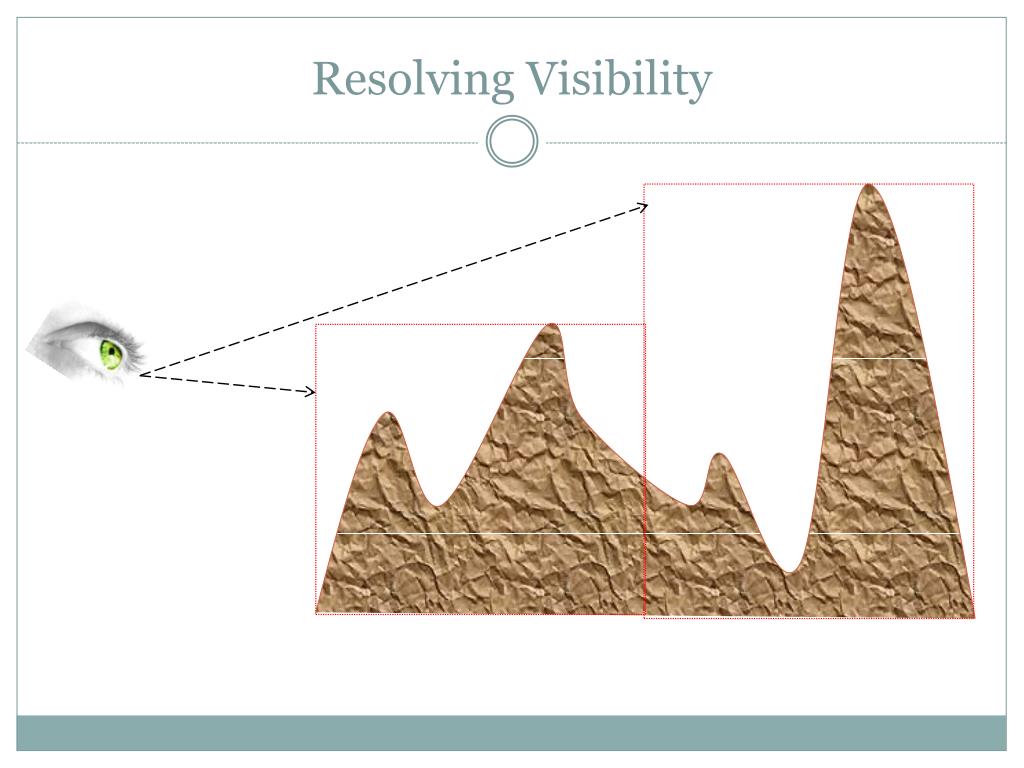 Resolving Visibility